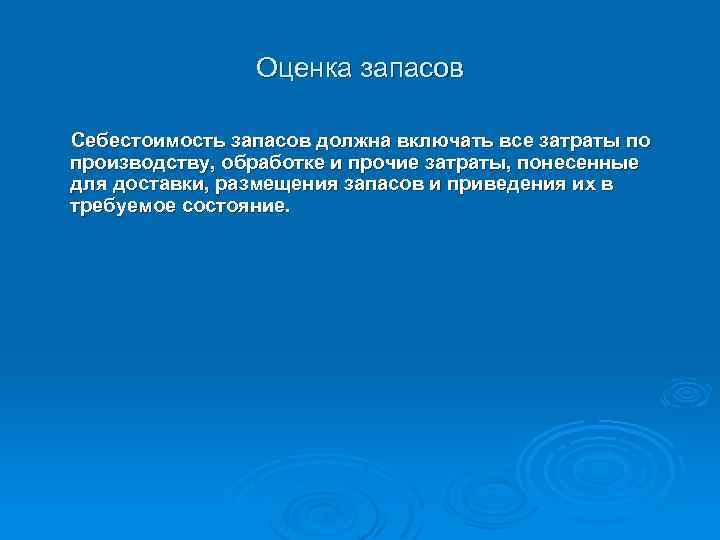 Оценка запасов

Себестоимость запасов должна включать все затраты по производству, обработке и прочие затраты, понесенные для доставки, размещения запасов и приведения их в требуемое состояние.